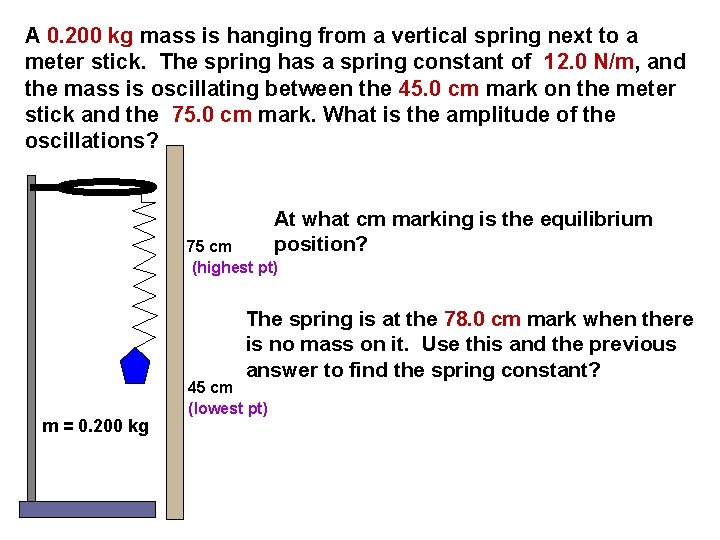 A 0.200 kg mass is hanging from a vertical spring next to a meter stick. The spring has a spring constant of 12.0 N/m, and the mass is oscillating between the 45.0 cm mark on the meter stick and the 75.0 cm mark. What is the amplitude of the oscillations?

At what cm marking is the equilibrium position?

75 cm
(highest pt)

The spring is at the 78.0 cm mark when there is no mass on it. Use this and the previous answer to find the spring constant?

45 cm
(lowest pt)

m = 0.200 kg